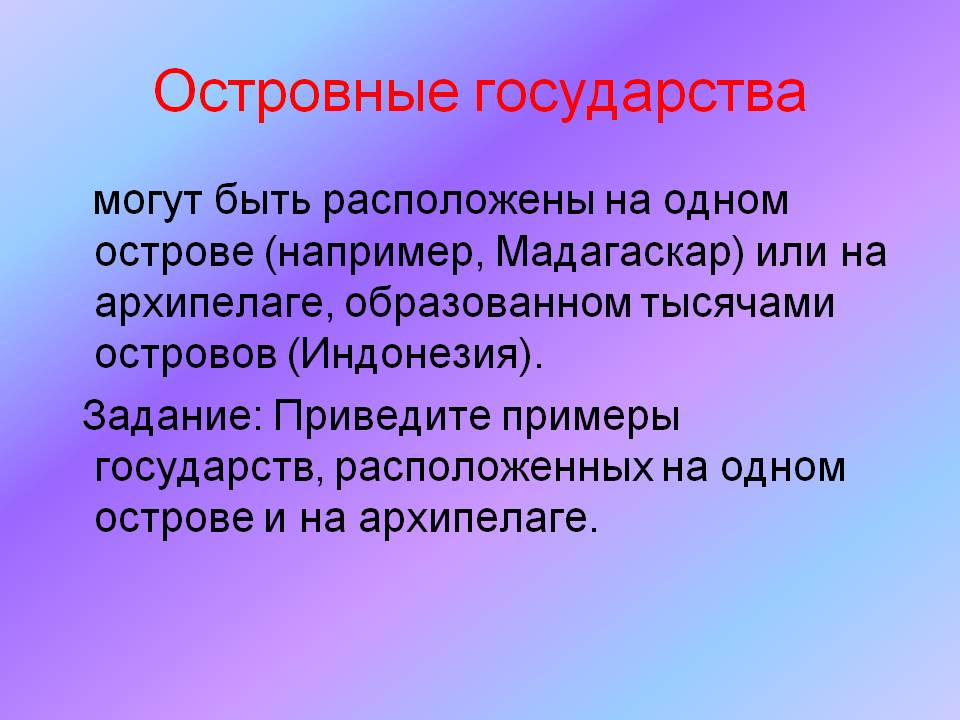 Островные государства

могут быть расположены на одном острове (например, Мадагаскар) или на архипелаге, образованном тысячами островов (Индонезия).

Задание: Приведите примеры государств, расположенных на одном острове и на архипелаге.